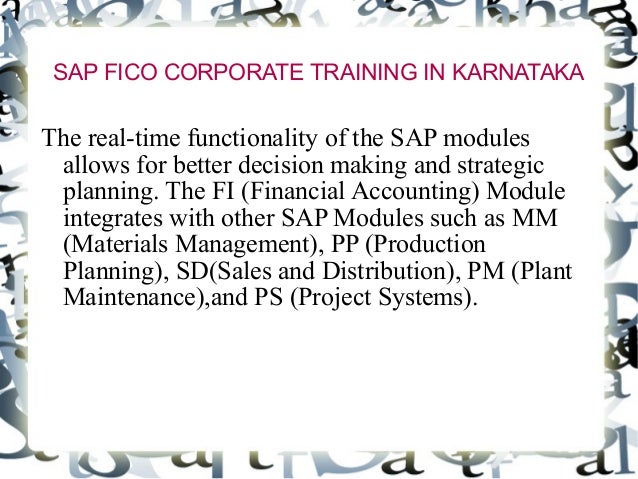 SAP FICO CORPORATE TRAINING IN KARNATAKA

The real-time functionality of the SAP modules allows for better decision making and strategic planning. The FI (Financial Accounting) Module integrates with other SAP Modules such as MM (Materials Management), PP (Production Planning), SD(Sales and Distribution), PM (Plant Maintenance),and PS (Project Systems).